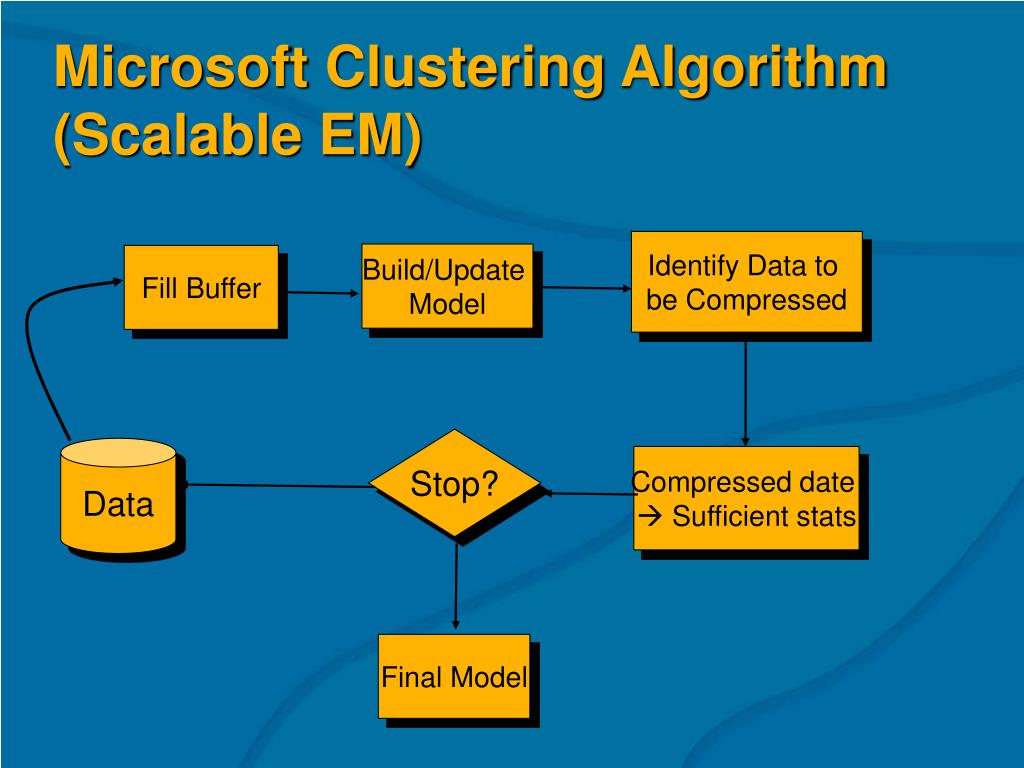 Microsoft Clustering Algorithm (Scalable EM)

Fill Buffer

Build/Update Model

Identify Data to be Compressed

Data

Stop?

Compressed date → Sufficient stats

Final Model